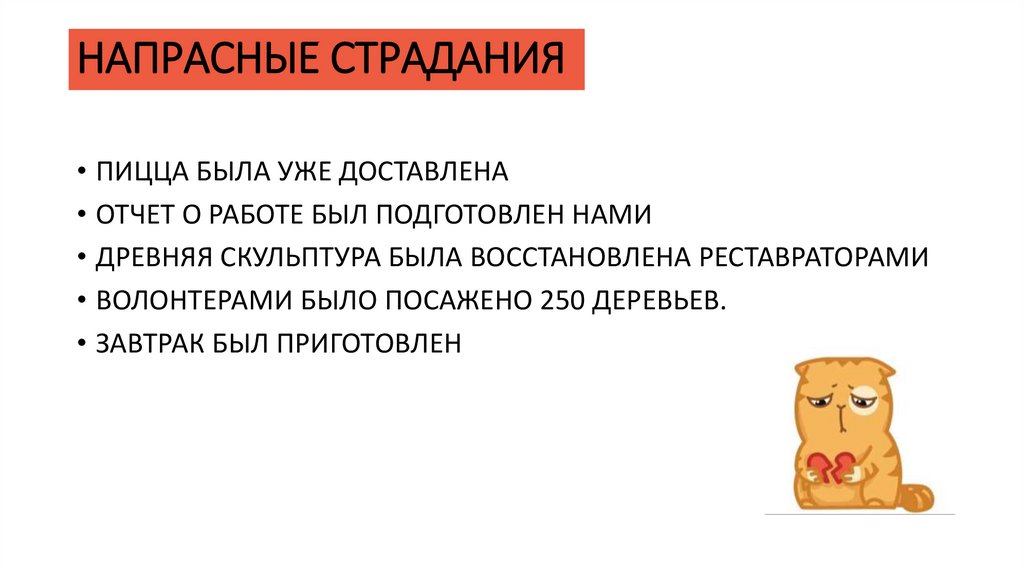 НАПРАСНЫЕ СТРАДАНИЯ

• ПИЦЦА БЫЛА УЖЕ ДОСТАВЛЕНА
• ОТЧЕТ О РАБОТЕ БЫЛ ПОДГОТОВЛЕН НАМИ
• ДРЕВНЯЯ СКУЛЬПТУРА БЫЛА ВОССТАНОВЛЕНА РЕСТАВРАТОРАМИ
• ВОЛОНТЕРАМИ БЫЛО ПОСАЖЕНО 250 ДЕРЕВЬЕВ.
• ЗАВТРАК БЫЛ ПРИГОТОВЛЕН